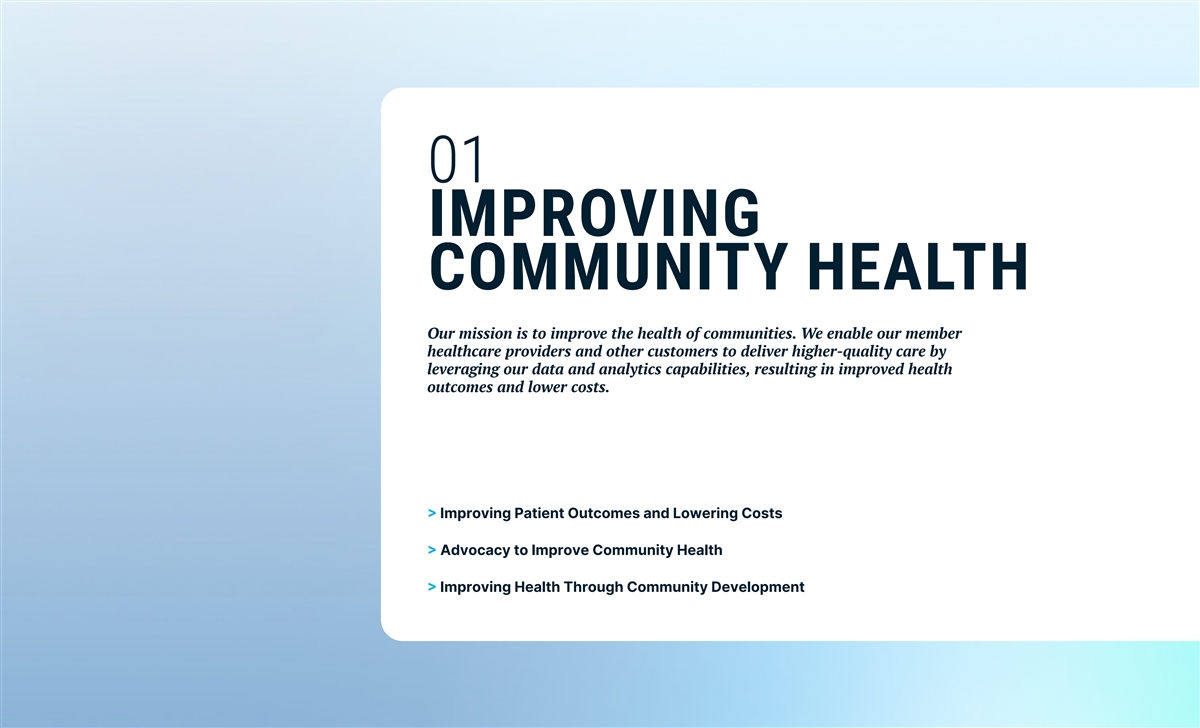 01
IMPROVING COMMUNITY HEALTH

Our mission is to improve the health of communities. We enable our member healthcare providers and other customers to deliver higher-quality care by leveraging our data and analytics capabilities, resulting in improved health outcomes and lower costs.

> Improving Patient Outcomes and Lowering Costs

> Advocacy to Improve Community Health

> Improving Health Through Community Development